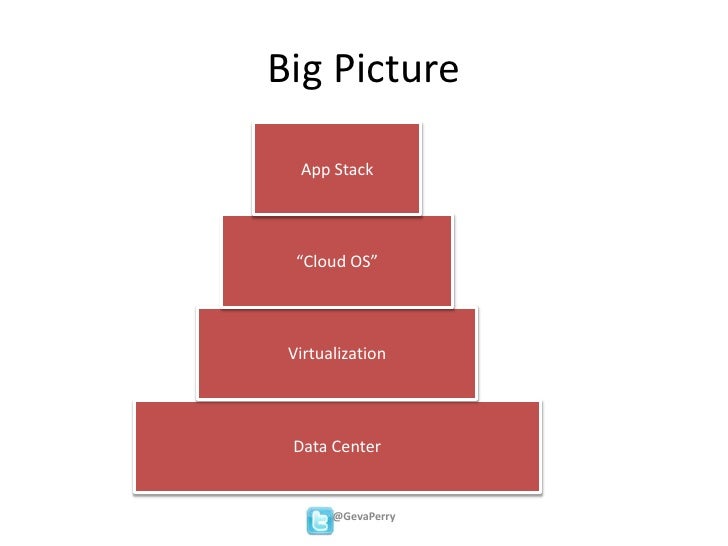 Big Picture

App Stack

“Cloud OS”

Virtualization

Data Center

@GevaPerry